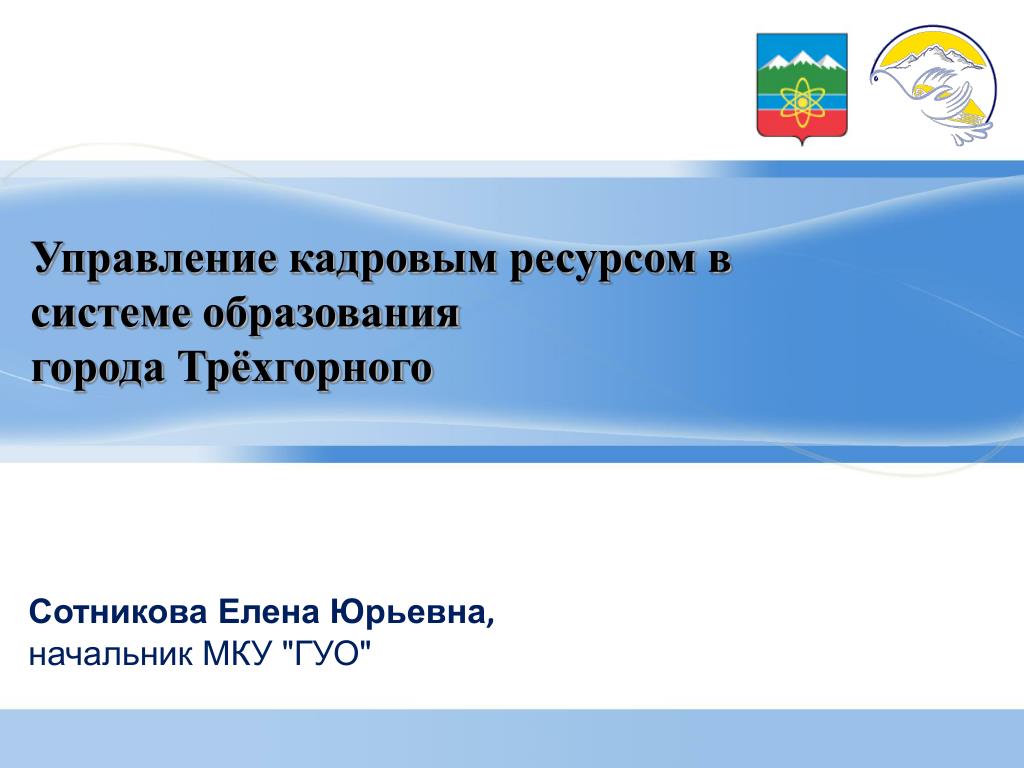 Управление кадровым ресурсом в системе образования города Трёхгорного

Сотникова Елена Юрьевна,
начальник МКУ "ГУО"